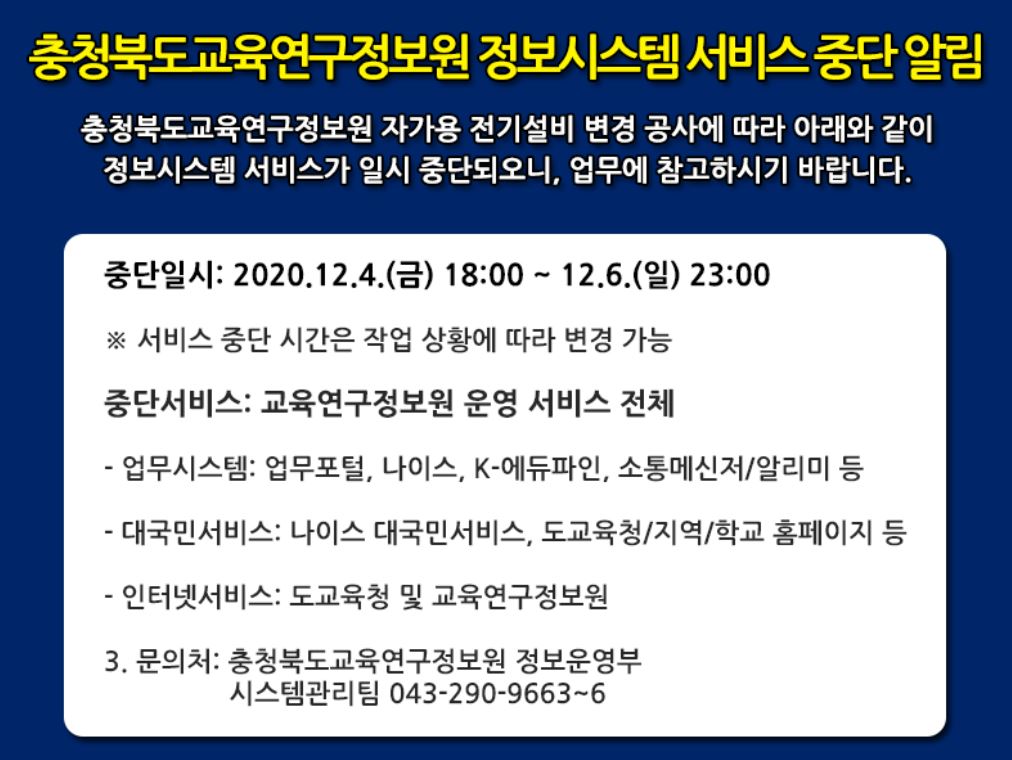 충청북도교육연구정보원 정보시스템 서비스 중단 알림

충청북도교육연구정보원 자가용 전기설비 변경 공사에 따라 아래와 같이 정보시스템 서비스가 일시 중단되오니, 업무에 참고하시기 바랍니다.

중단일시: 2020.12.4.(금) 18:00 ~ 12.6.(일) 23:00

※ 서비스 중단 시간은 작업 상황에 따라 변경 가능

중단서비스: 교육연구정보원 운영 서비스 전체

- 업무시스템: 업무포털, 나이스, K-에듀파인, 소통메신저/알리미 등

- 대국민서비스: 나이스 대국민서비스, 도교육청/지역/학교 홈페이지 등

- 인터넷서비스: 도교육청 및 교육연구정보원

3. 문의처: 충청북도교육연구정보원 정보운영부 시스템관리팀 043-290-9663~6